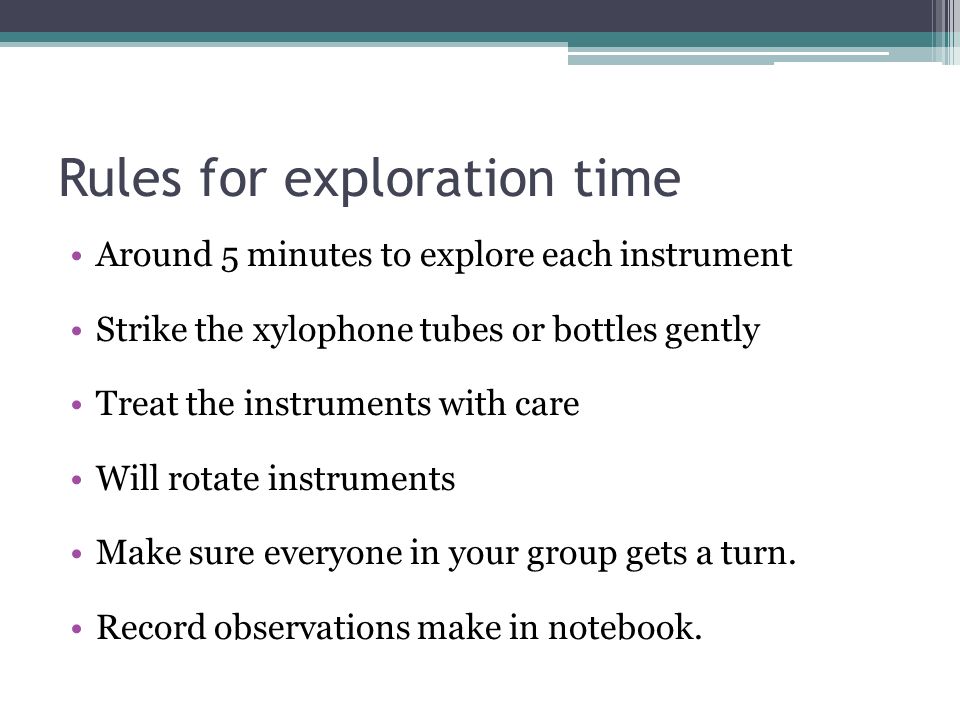 Rules for exploration time

• Around 5 minutes to explore each instrument

• Strike the xylophone tubes or bottles gently

• Treat the instruments with care

• Will rotate instruments

• Make sure everyone in your group gets a turn.

• Record observations make in notebook.